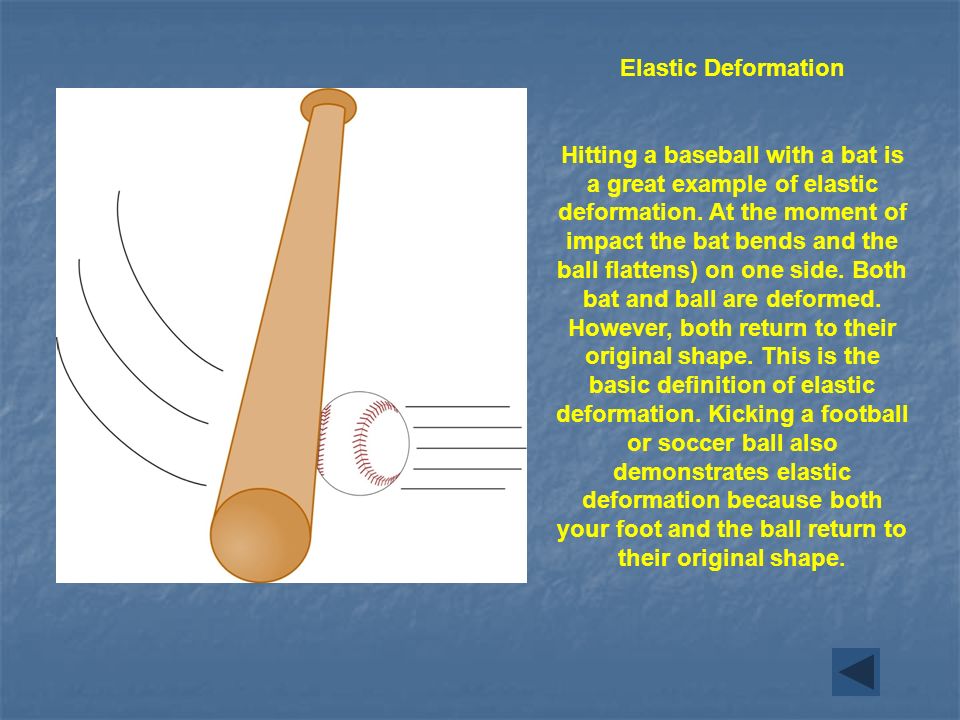 Elastic Deformation

Hitting a baseball with a bat is a great example of elastic deformation. At the moment of impact the bat bends and the ball flattens) on one side. Both bat and ball are deformed. However, both return to their original shape. This is the basic definition of elastic deformation. Kicking a football or soccer ball also demonstrates elastic deformation because both your foot and the ball return to their original shape.